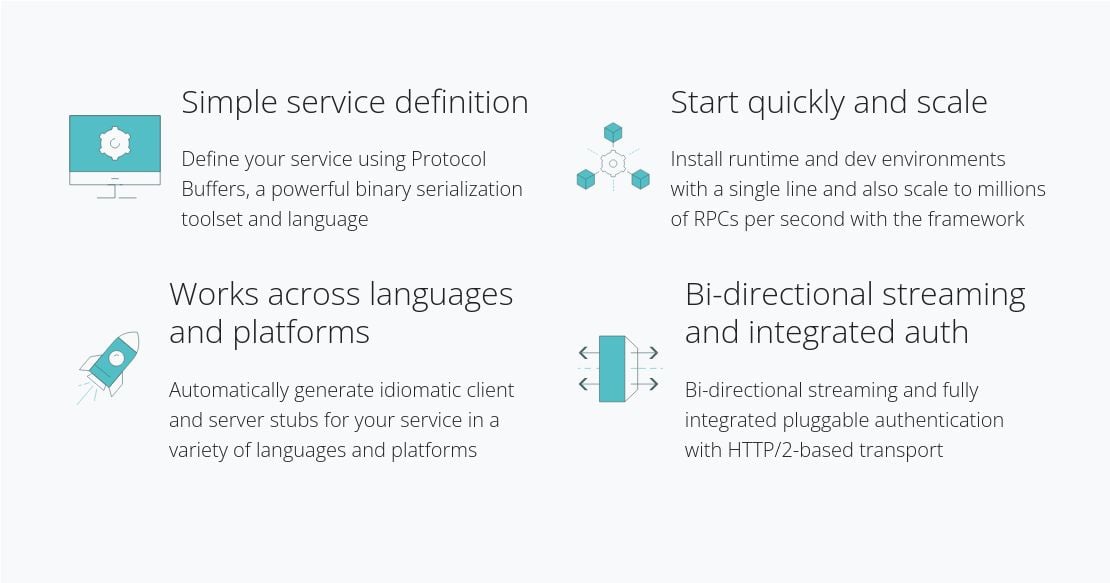 Simple service definition

Define your service using Protocol Buffers, a powerful binary serialization toolset and language

Start quickly and scale

Install runtime and dev environments with a single line and also scale to millions of RPCs per second with the framework

Works across languages and platforms

Automatically generate idiomatic client and server stubs for your service in a variety of languages and platforms

Bi-directional streaming and integrated auth

Bi-directional streaming and fully integrated pluggable authentication with HTTP/2-based transport